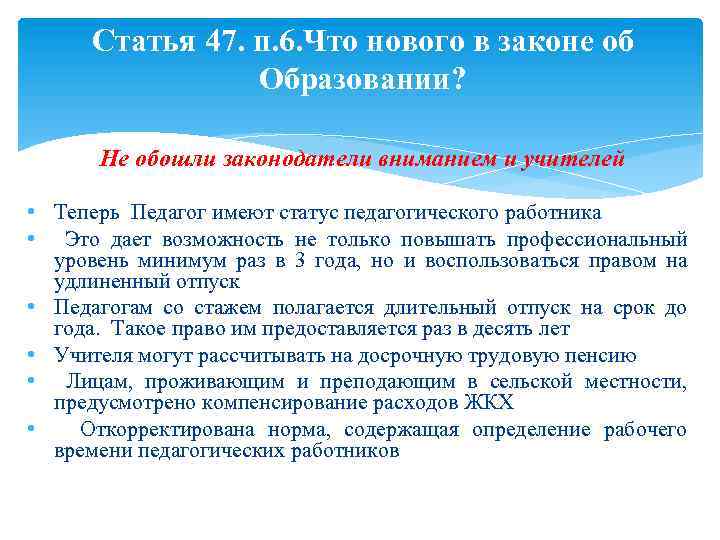 Статья 47. п.6.Что нового в законе об Образовании?

Не обошли законодатели вниманием и учителей

• Теперь Педагог имеют статус педагогического работника
• Это дает возможность не только повышать профессиональный уровень минимум раз в 3 года, но и воспользоваться правом на удлиненный отпуск
• Педагогам со стажем полагается длительный отпуск на срок до года. Такое право им предоставляется раз в десять лет
• Учителя могут рассчитывать на досрочную трудовую пенсию
• Лицам, проживающим и преподающим в сельской местности, предусмотрено компенсирование расходов ЖКХ
• Откорректирована норма, содержащая определение рабочего времени педагогических работников